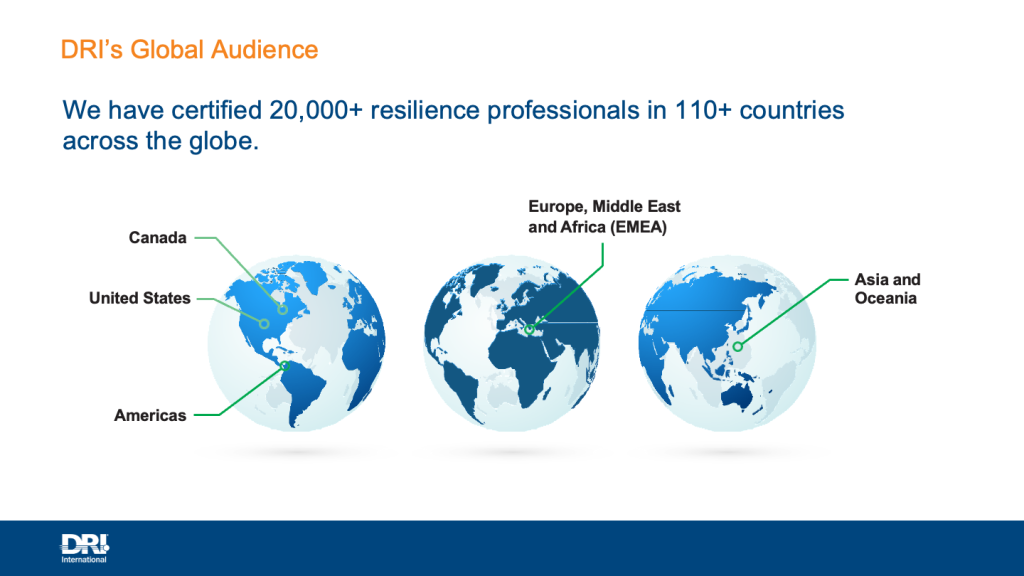 DRI's Global Audience

We have certified 20,000+ resilience professionals in 110+ countries across the globe.

Canada

United States

Americas

Europe, Middle East and Africa (EMEA)

Asia and Oceania

DRI International